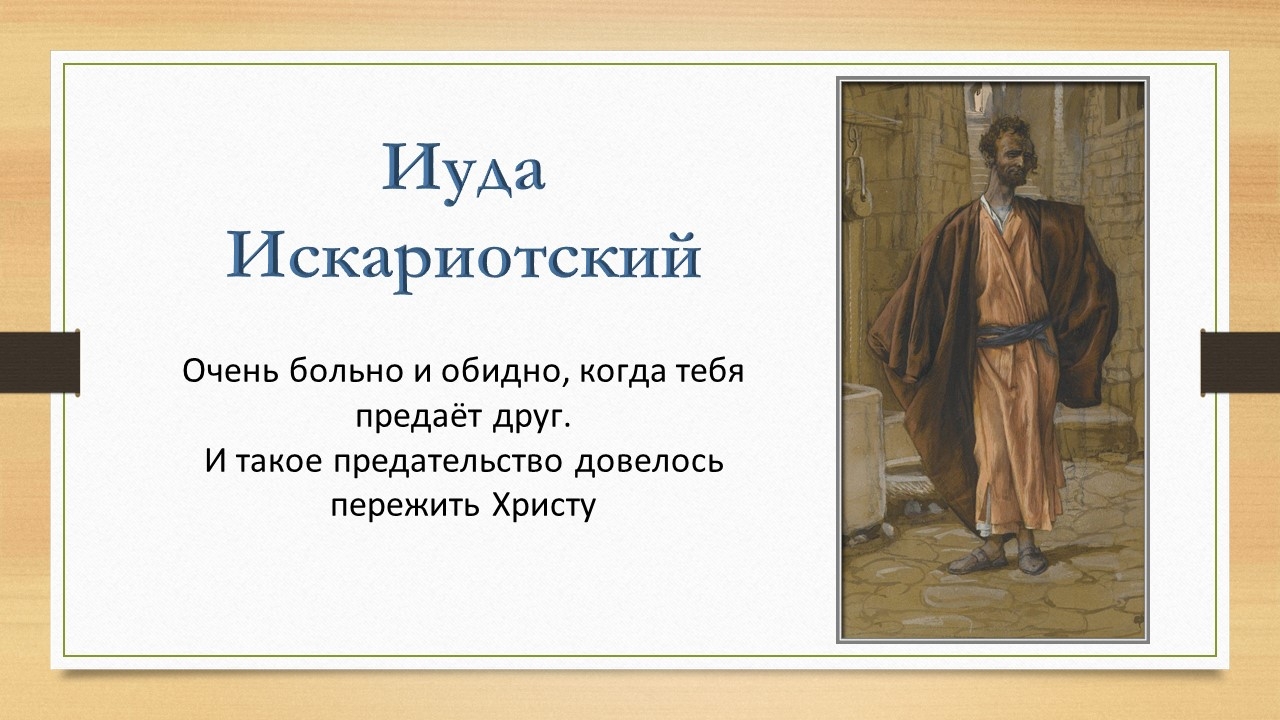 Иуда Искариотский

Очень больно и обидно, когда тебя предаёт друг.
И такое предательство довелось пережить Христу